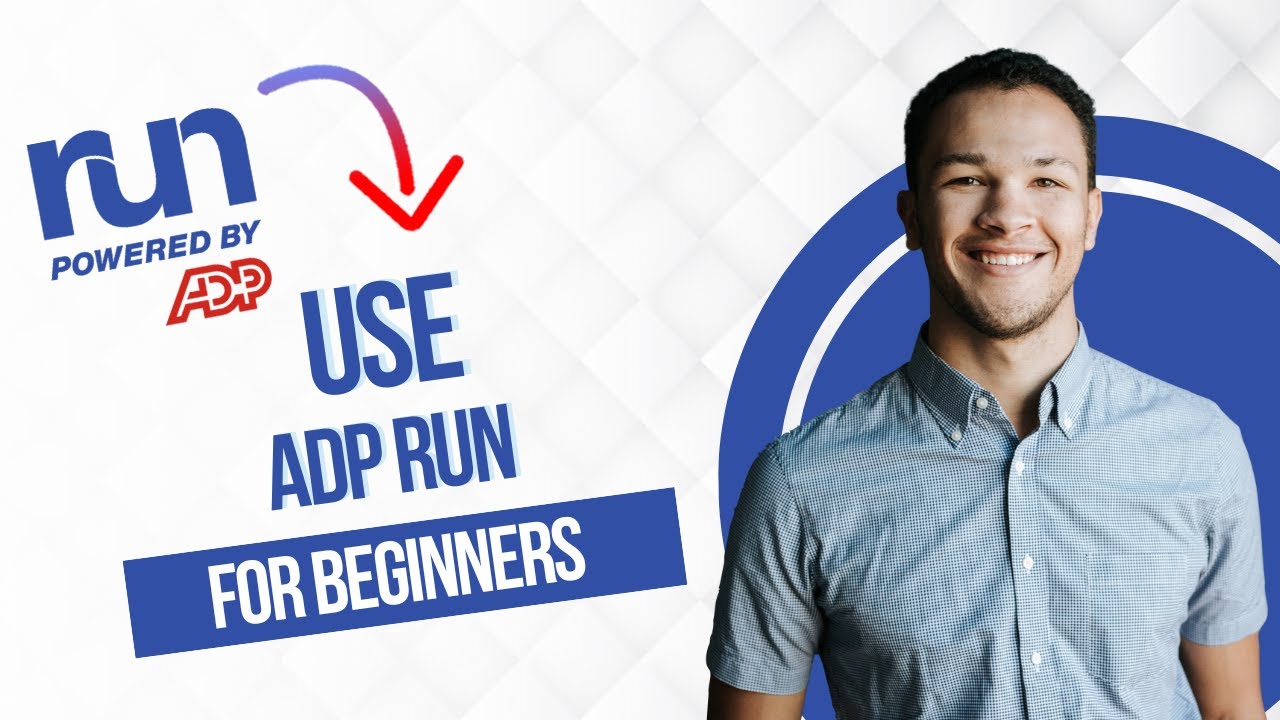 run
POWERED BY
ADP

USE
ADP RUN
FOR BEGINNERS